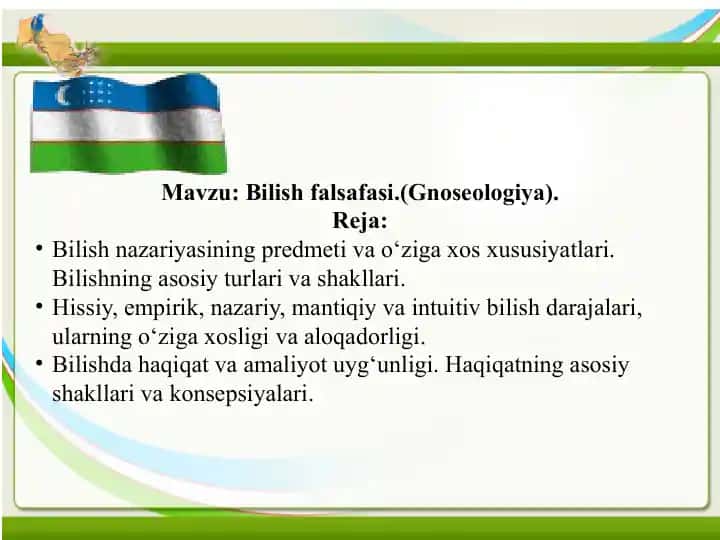 Mavzu: Bilish falsafasi.(Gnoseologiya).
Reja:

• Bilish nazariyasining predmeti va o‘ziga xos xususiyatlari. Bilishning asosiy turlari va shakllari.
• Hissiy, empirik, nazariy, mantiqiy va intuitiv bilish darajalari, ularning o‘ziga xosligi va aloqadorligi.
• Bilishda haqiqat va amaliyot uyg‘unligi. Haqiqatning asosiy shakllari va konsepsiyalari.